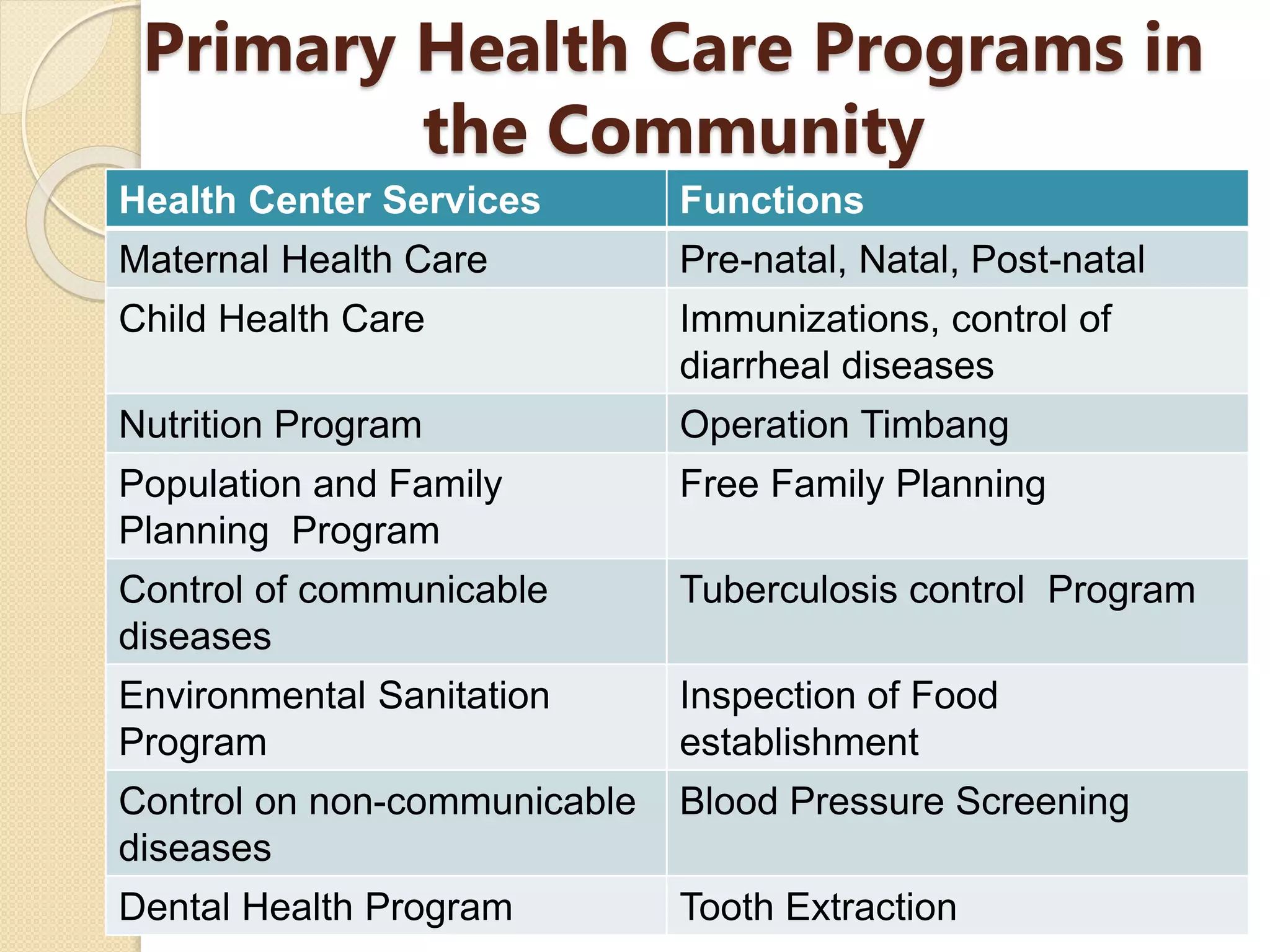 Primary Health Care Programs in the Community

| Health Center Services | Functions |
|---|---|
| Maternal Health Care | Pre-natal, Natal, Post-natal |
| Child Health Care | Immunizations, control of diarrheal diseases |
| Nutrition Program | Operation Timbang |
| Population and Family Planning Program | Free Family Planning |
| Control of communicable diseases | Tuberculosis control Program |
| Environmental Sanitation Program | Inspection of Food establishment |
| Control on non-communicable diseases | Blood Pressure Screening |
| Dental Health Program | Tooth Extraction |